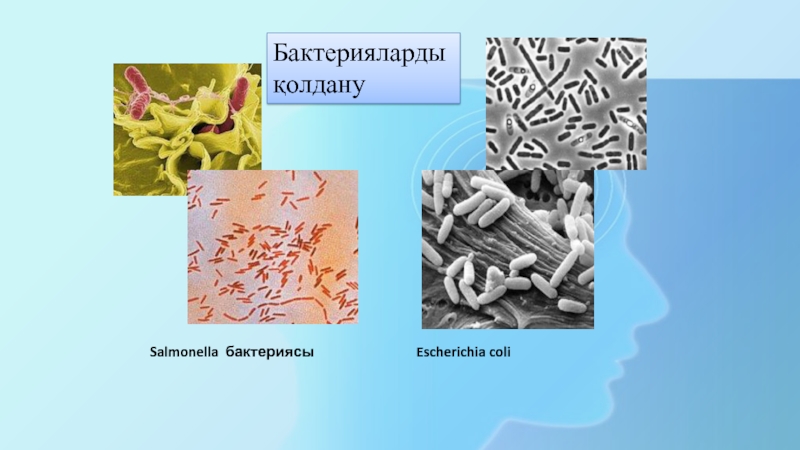 Бактерияларды қолдану

Salmonella бактериясы

Escherichia coli